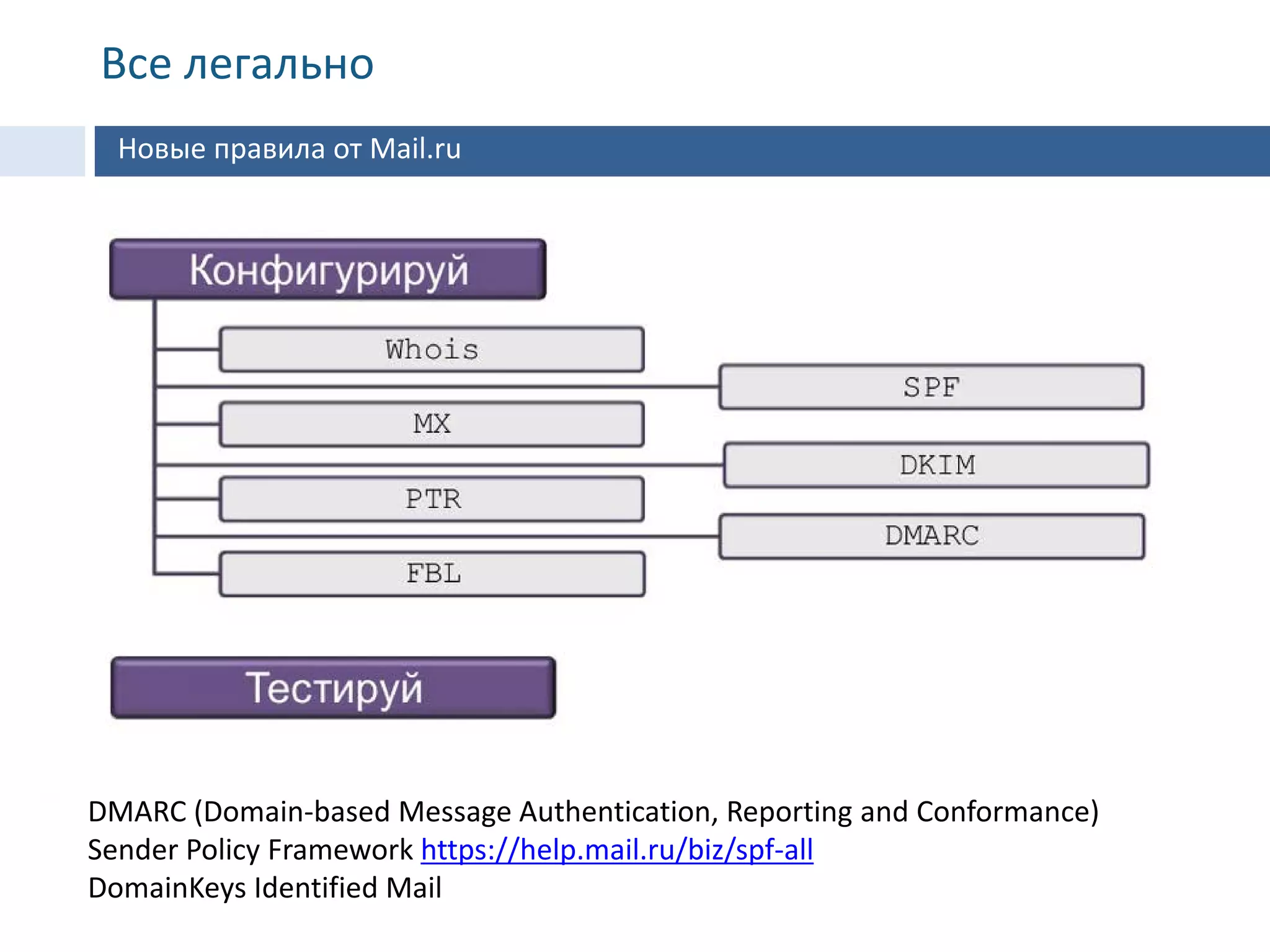 Все легально

Новые правила от Mail.ru

Конфигурируй

Whois

SPF

MX

DKIM

PTR

DMARC

FBL

Тестируй

DMARC (Domain-based Message Authentication, Reporting and Conformance)
Sender Policy Framework https://help.mail.ru/biz/spf-all
DomainKeys Identified Mail